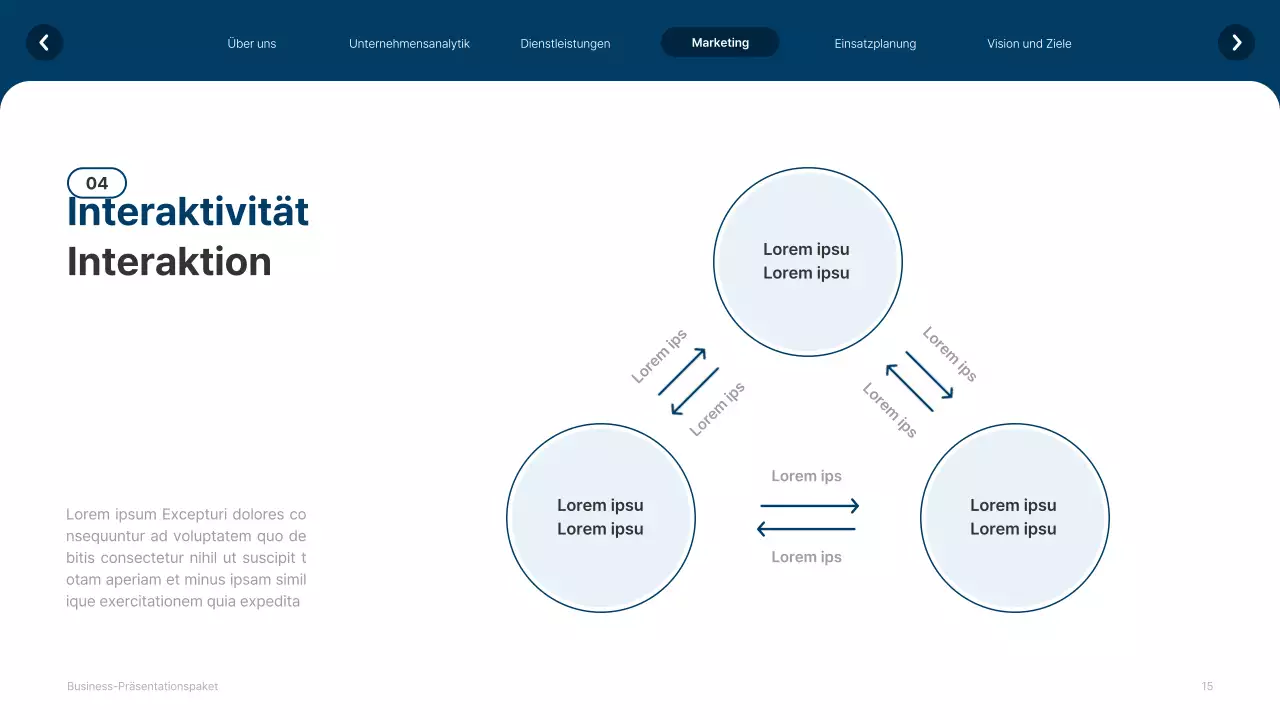 Über uns Unternehmensanalytik Dienstleistungen Marketing Einsatzplanung Vision und Ziele

04
Interaktivität
Interaktion

Lorem ipsum Excepturi dolores co nsequuntur ad voluptatem quo de bitis consectetur nihil ut suscipit t otam aperiam et minus ipsam simil ique exercitationem quia expedita

Lorem ipsu
Lorem ipsu

Lorem ips
Lorem ips
Lorem ips
Lorem ips

Lorem ipsu
Lorem ipsu

Lorem ips
Lorem ips

Lorem ipsu
Lorem ipsu

Business-Präsentationspaket
15